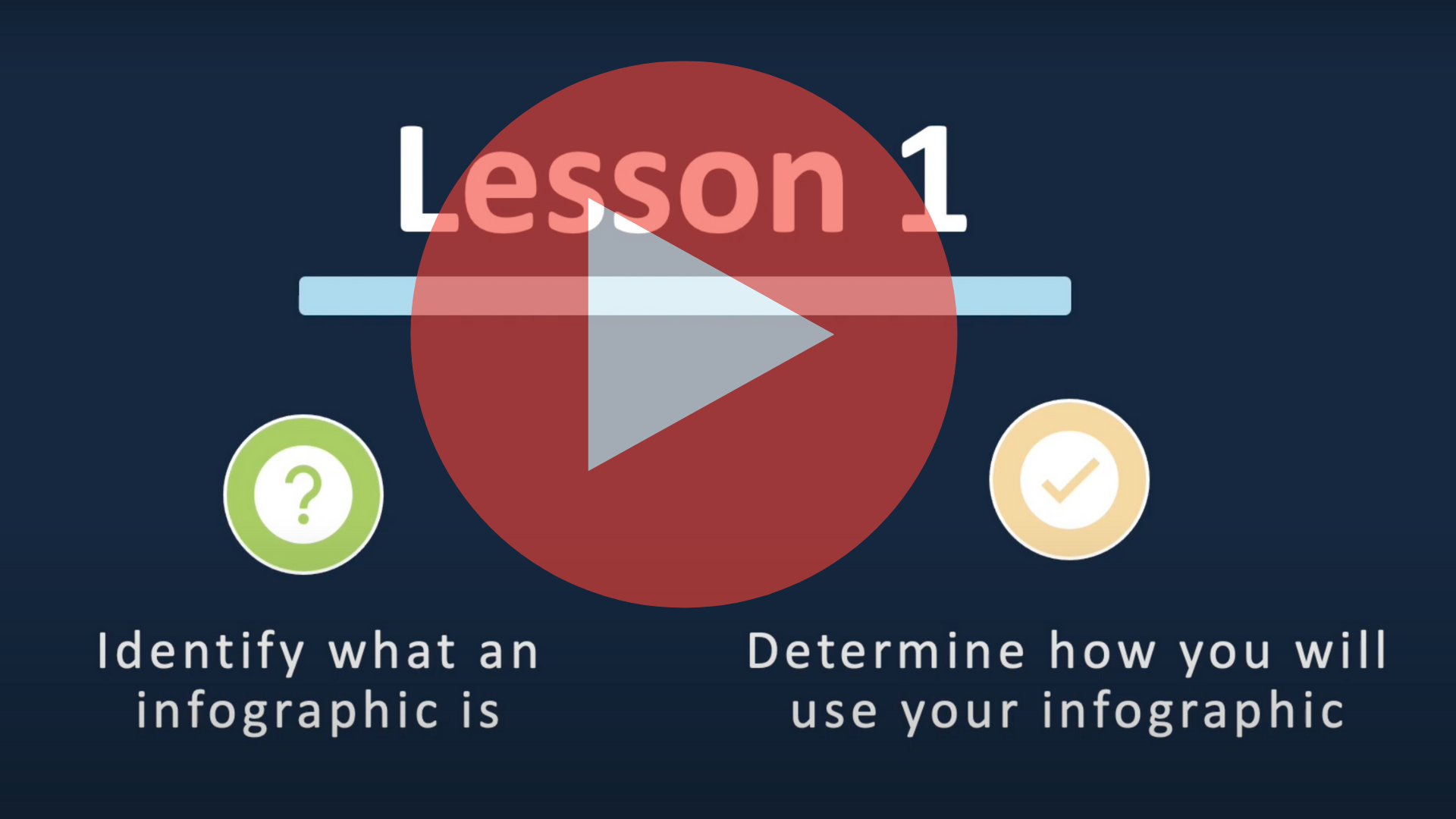 Lesson 1

Identify what an infographic is

Determine how you will use your infographic